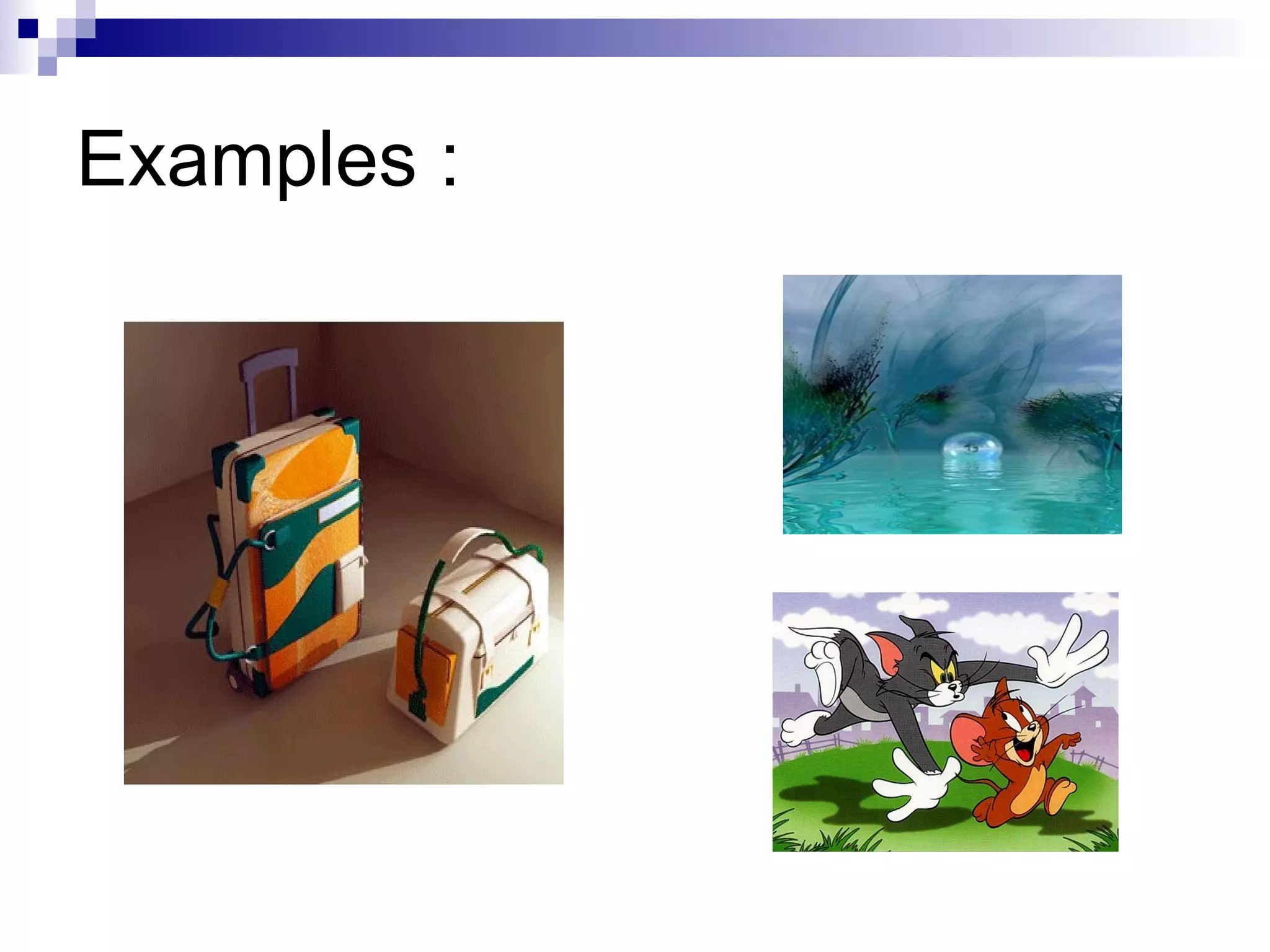 Examples :